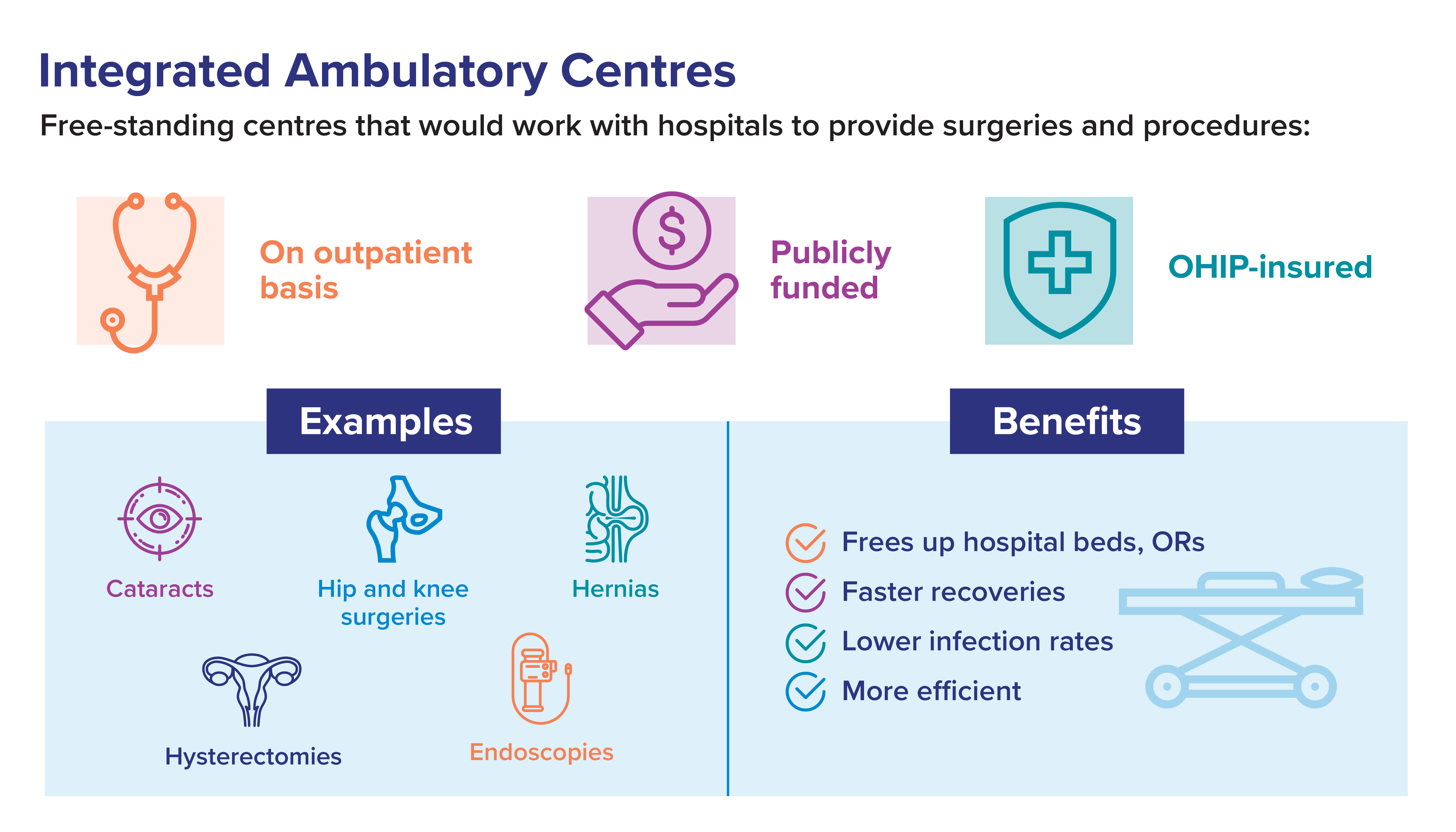 Integrated Ambulatory Centres

Free-standing centres that would work with hospitals to provide surgeries and procedures:

On outpatient basis

Publicly funded

OHIP-insured

Examples

Cataracts

Hip and knee surgeries

Hernias

Hysterectomies

Endoscopies

Benefits

Frees up hospital beds, ORs

Faster recoveries

Lower infection rates

More efficient